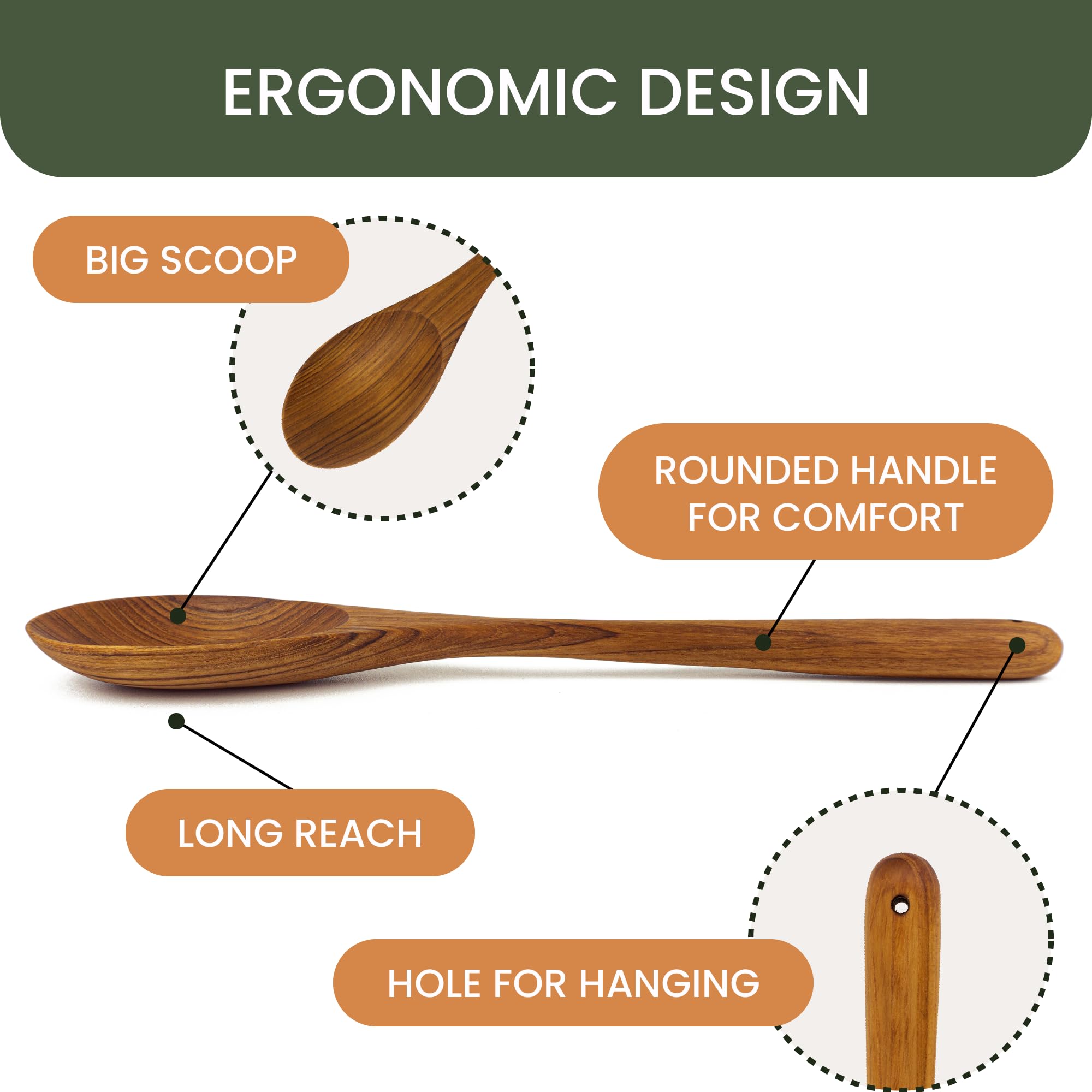 ERGONOMIC DESIGN

BIG SCOOP

ROUNDED HANDLE FOR COMFORT

LONG REACH

HOLE FOR HANGING